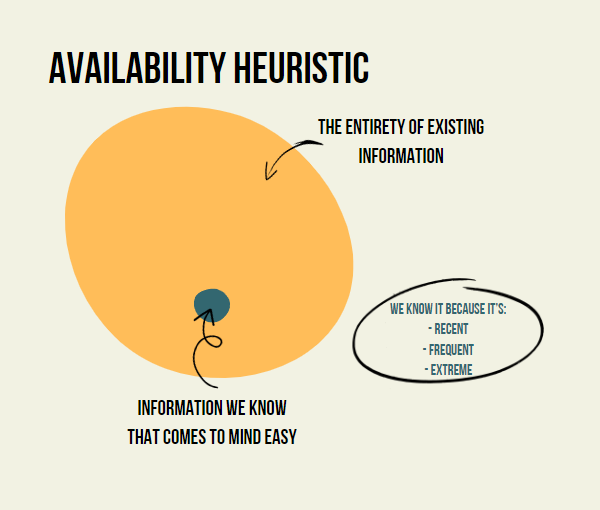 AVAILABILITY HEURISTIC

THE ENTIRETY OF EXISTING INFORMATION

WE KNOW IT BECAUSE IT'S:
- RECENT
- FREQUENT
- EXTREME

INFORMATION WE KNOW THAT COMES TO MIND EASY